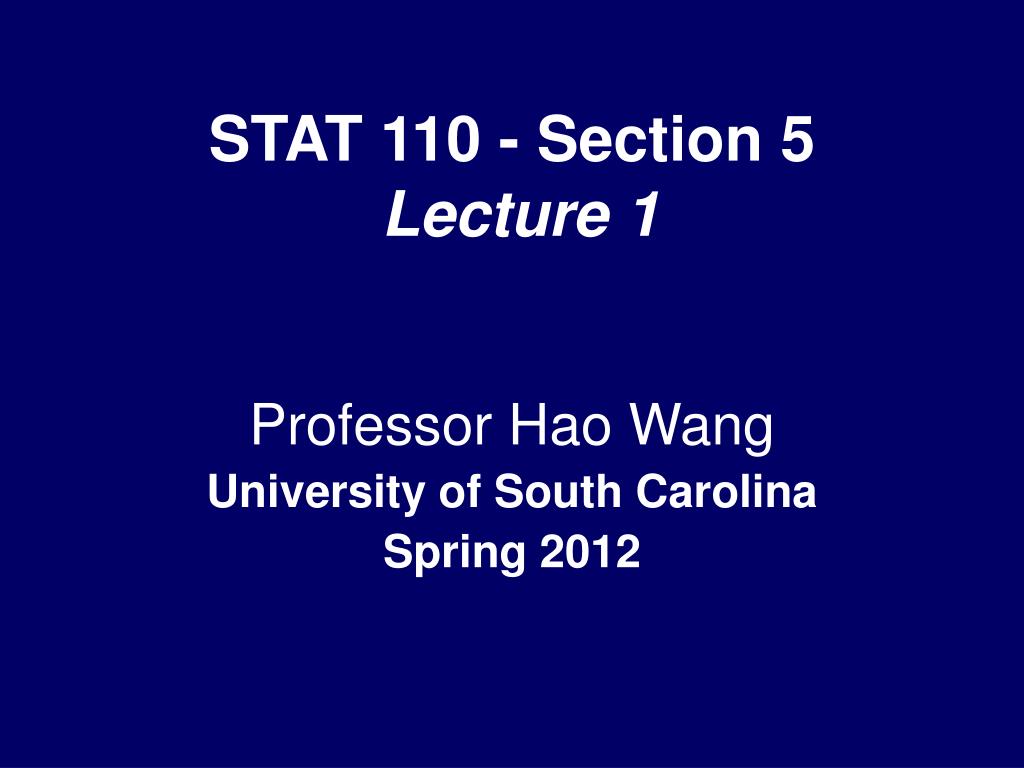 STAT 110 - Section 5
Lecture 1

Professor Hao Wang
University of South Carolina
Spring 2012